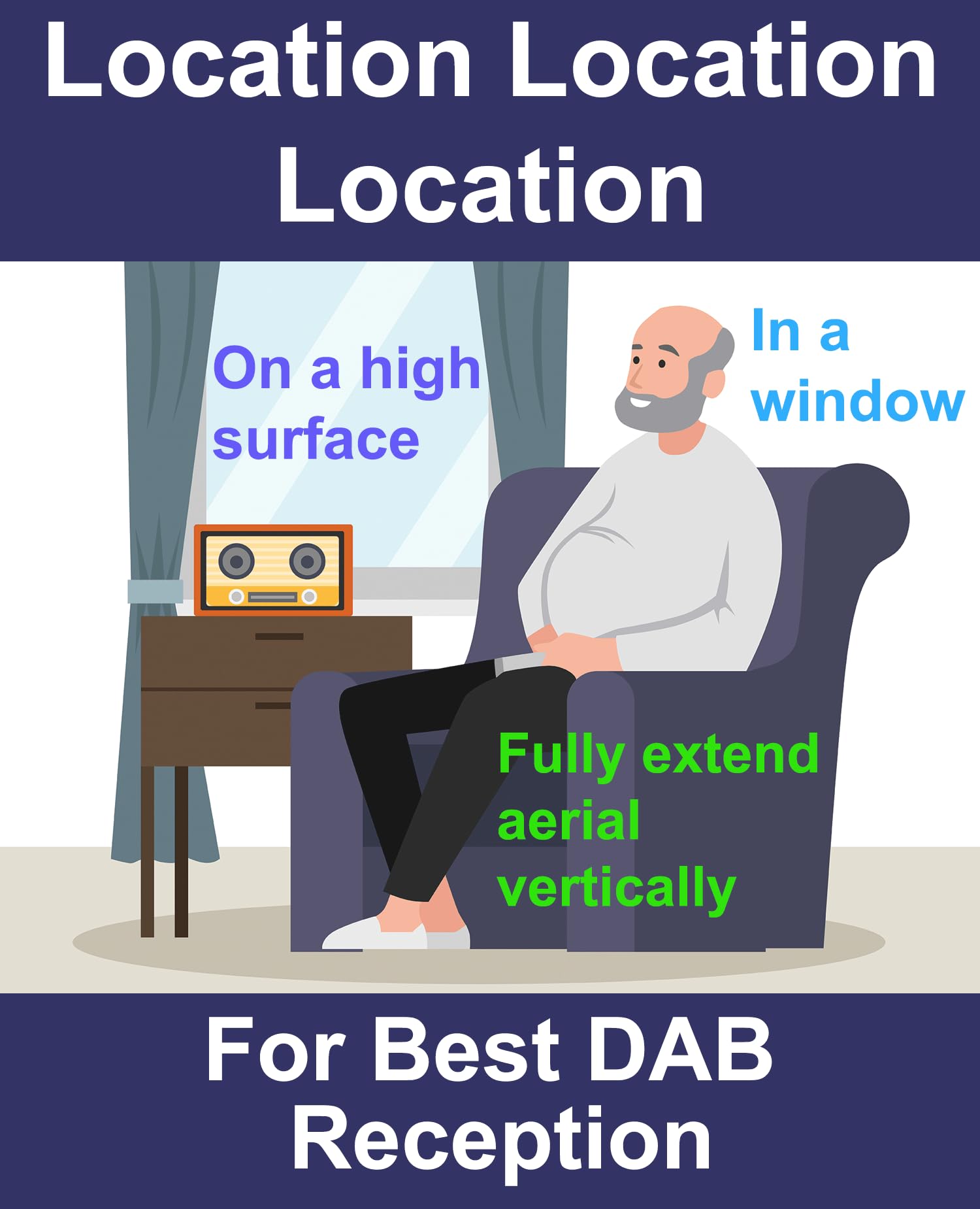 Location Location Location

On a high surface

In a window

Fully extend aerial vertically

For Best DAB Reception